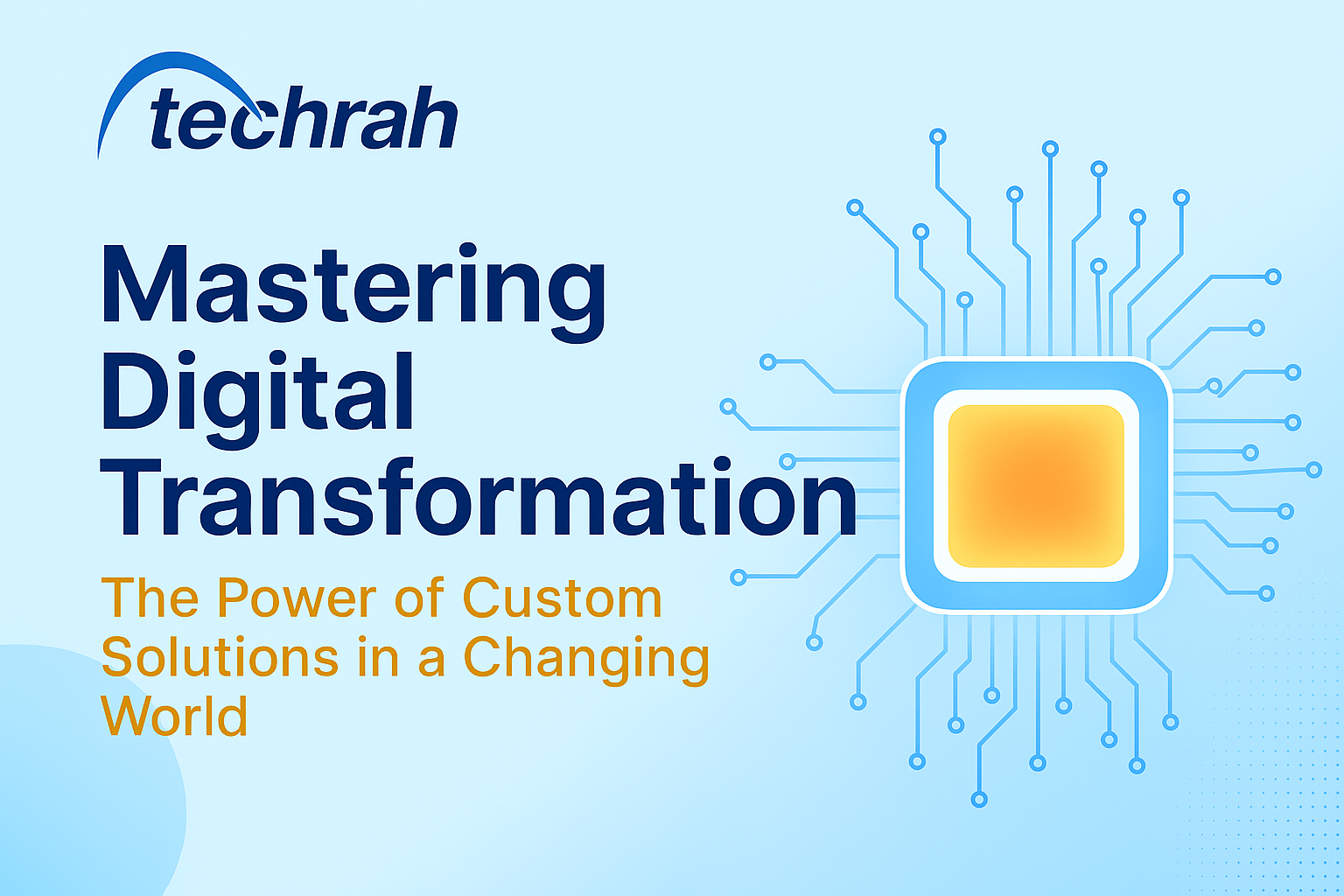 techrah

Mastering Digital Transformation

The Power of Custom Solutions in a Changing World